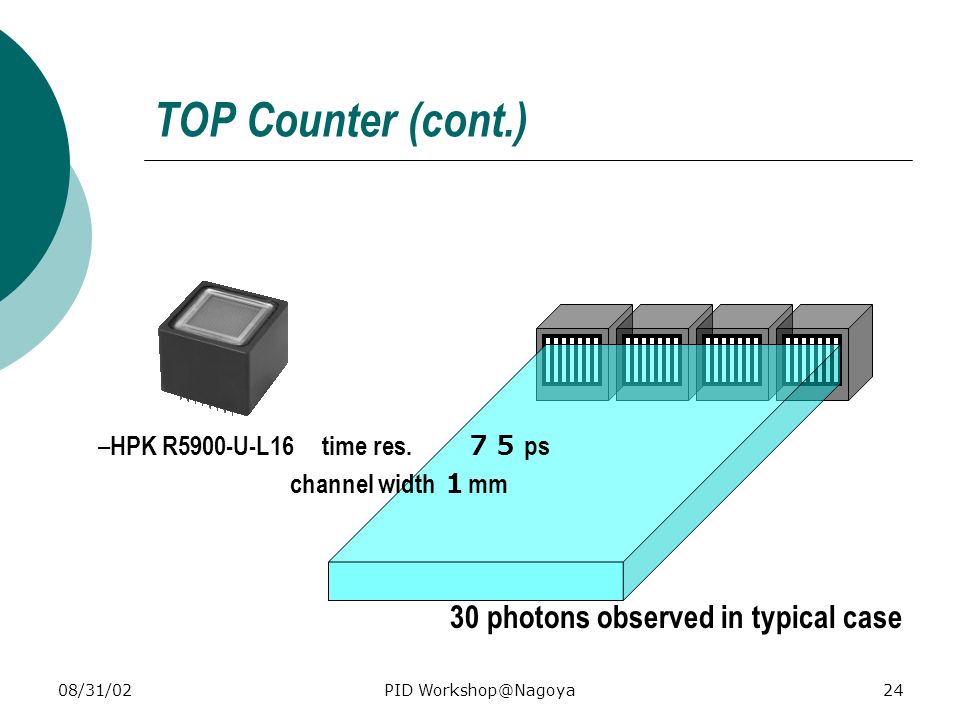 TOP Counter (cont.)

–HPK R5900-U-L16 time res. 75 ps
channel width 1 mm

30 photons observed in typical case

08/31/02 PID Workshop@Nagoya 24